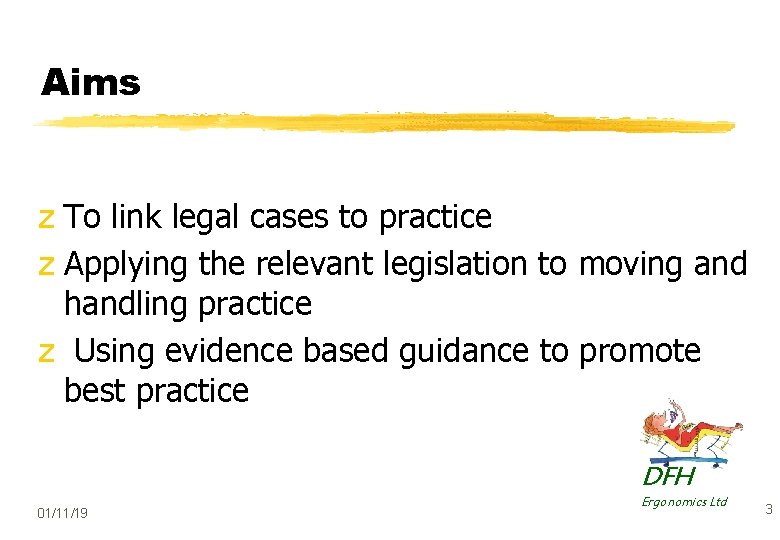 Aims

z To link legal cases to practice
z Applying the relevant legislation to moving and handling practice
z Using evidence based guidance to promote best practice

DFH
Ergonomics Ltd

01/11/19

3